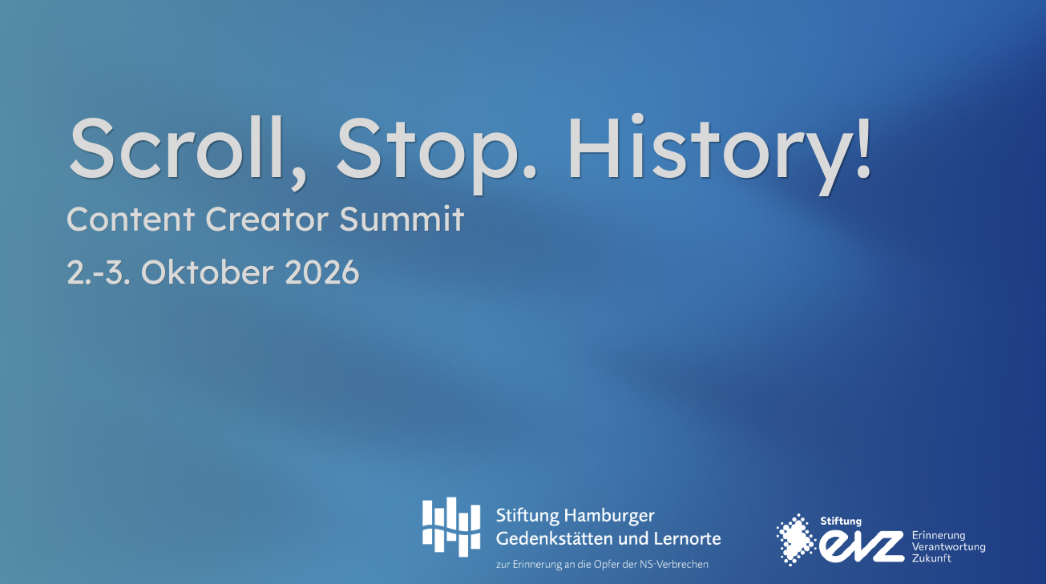 Scroll, Stop. History!
Content Creator Summit
2.-3. Oktober 2026

Stiftung Hamburger Gedenkstätten und Lernorte
zur Erinnerung an die Opfer der NS-Verbrechen

Stiftung EVZ
Erinnerung
Verantwortung
Zukunft